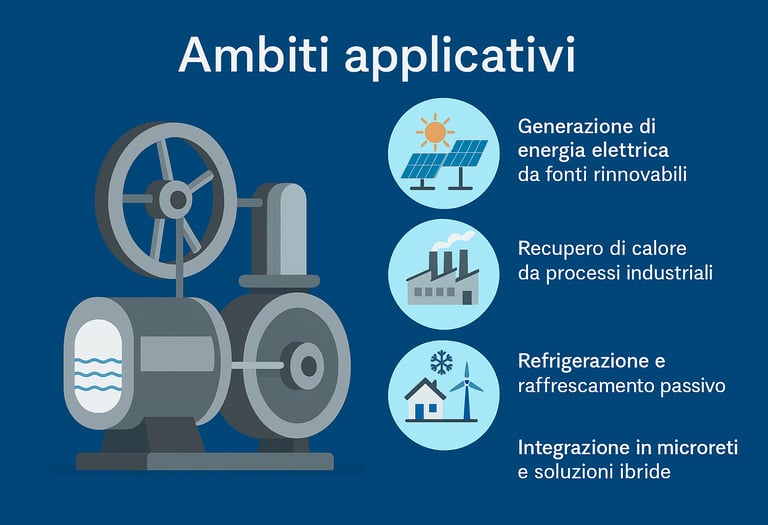 Ambiti applicativi

Generazione di energia elettrica da fonti rinnovabili

Recupero di calore da processi industriali

Refrigerazione e raffrescamento passivo

Integrazione in microreti e soluzioni ibride